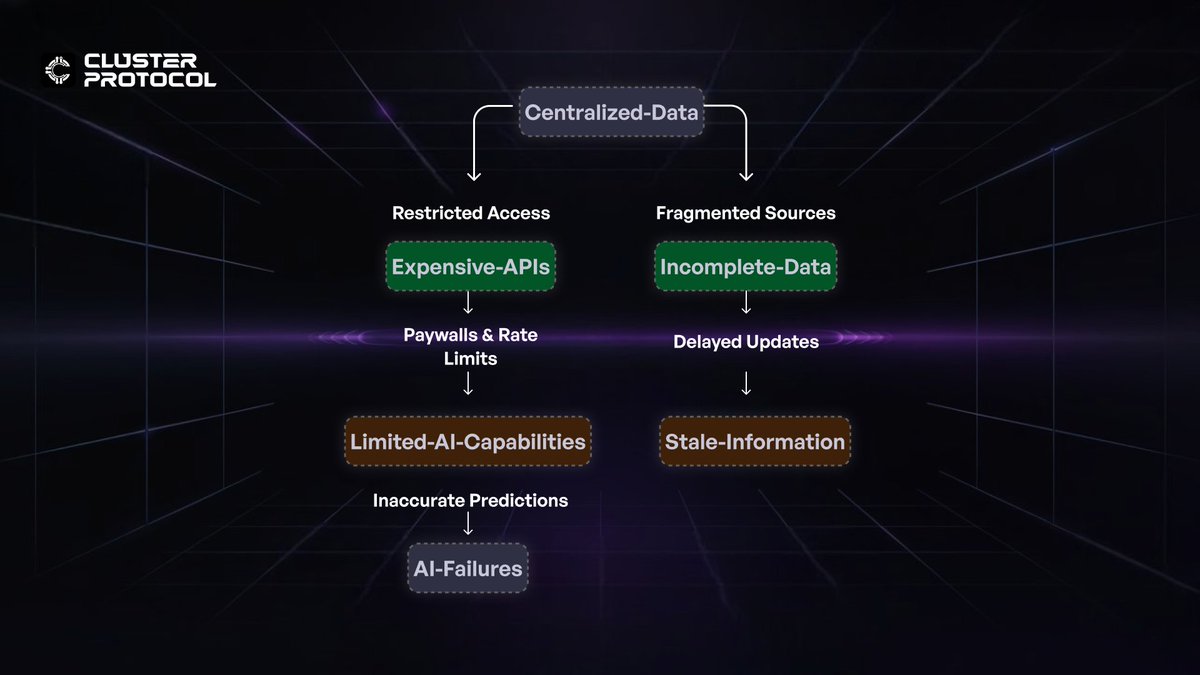 CLUSTER PROTOCOL

Centralized-Data

Restricted Access

Expensive-APIs

Paywalls & Rate Limits

Limited-AI-Capabilities

Inaccurate Predictions

AI-Failures

Fragmented Sources

Incomplete-Data

Delayed Updates

Stale-Information